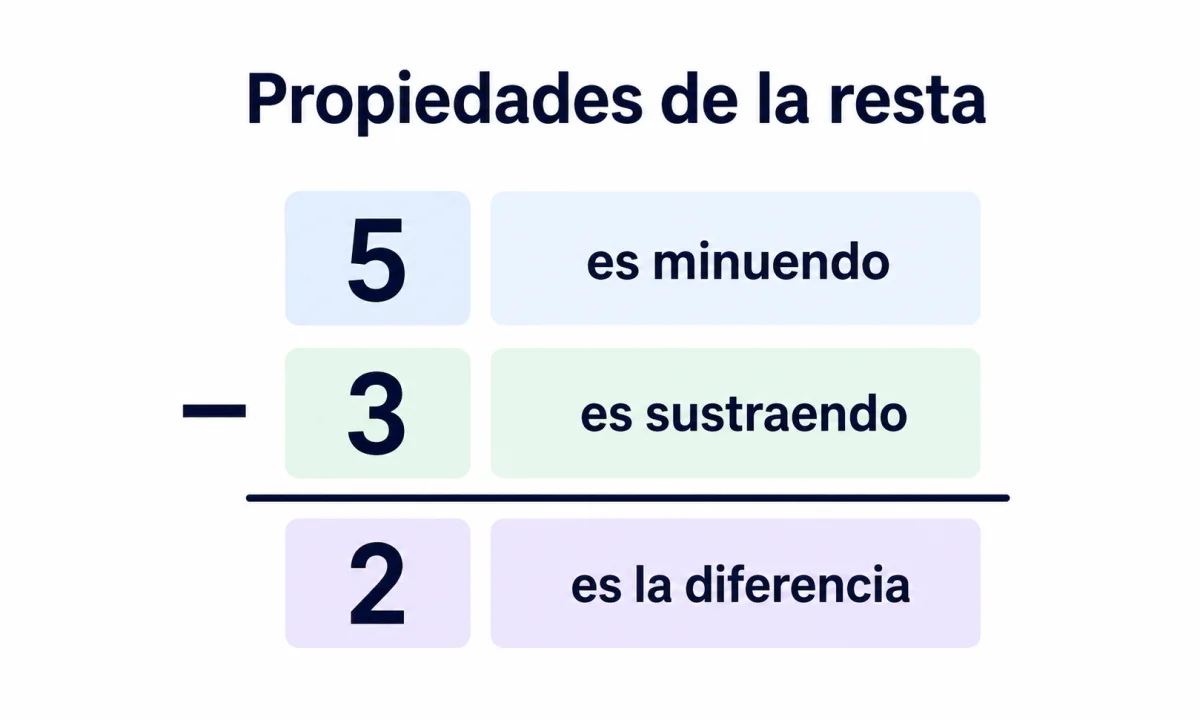 Propiedades de la resta

5 es minuendo

− 3 es sustraendo

2 es la diferencia